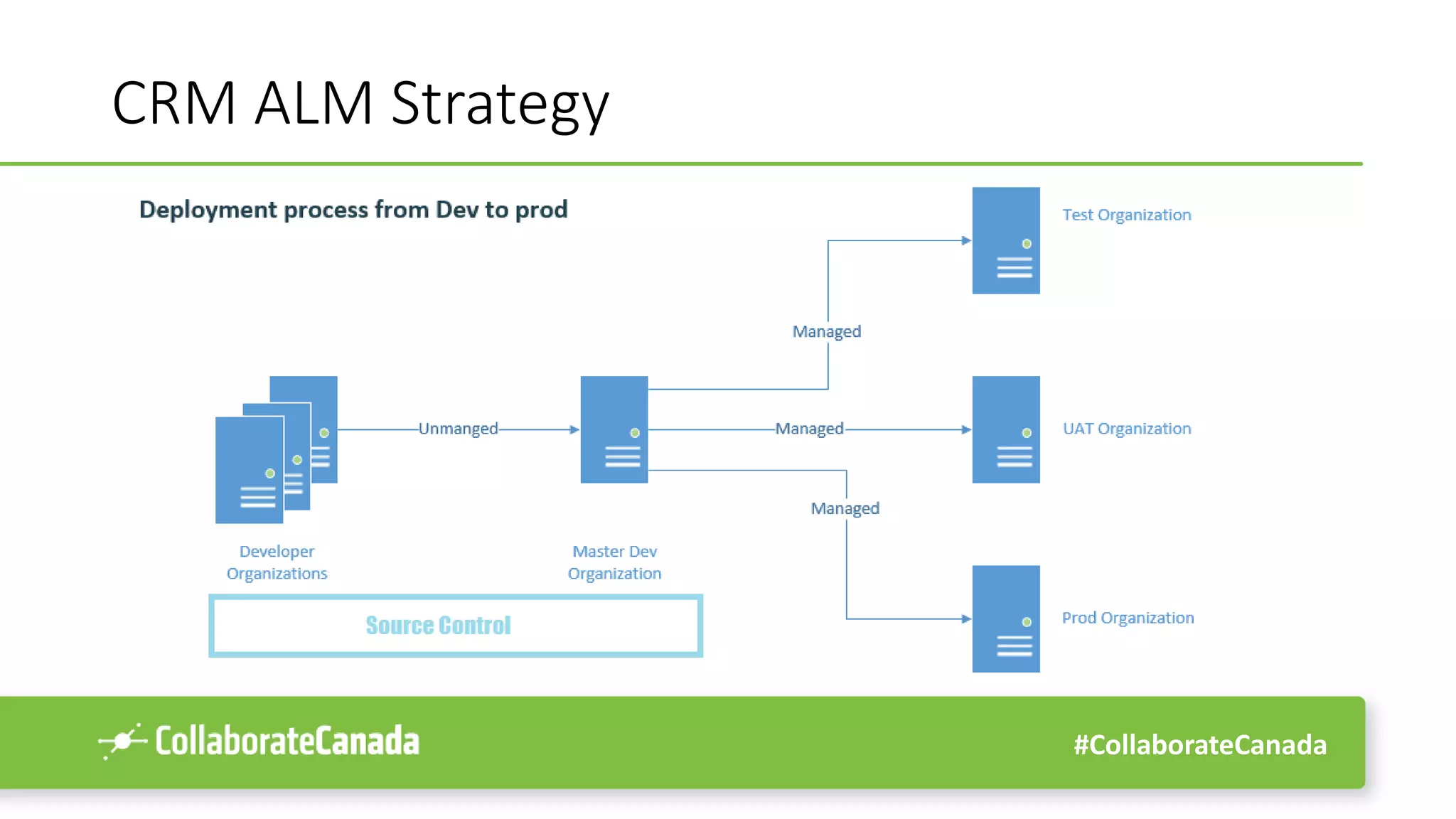 CRM ALM Strategy

Deployment process from Dev to prod

Test Organization

Managed

Unmanged

Managed

UAT Organization

Managed

Developer Organizations

Master Dev Organization

Source Control

Prod Organization

CollaborateCanada

#CollaborateCanada